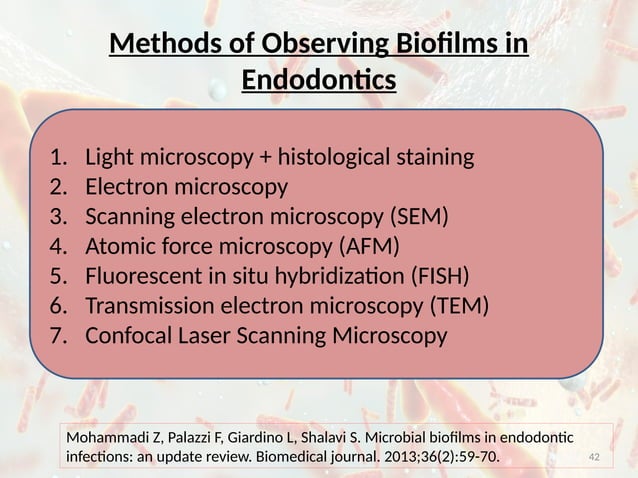 Methods of Observing Biofilms in Endodontics

1. Light microscopy + histological staining
2. Electron microscopy
3. Scanning electron microscopy (SEM)
4. Atomic force microscopy (AFM)
5. Fluorescent in situ hybridization (FISH)
6. Transmission electron microscopy (TEM)
7. Confocal Laser Scanning Microscopy

Mohammadi Z, Palazzi F, Giardino L, Shalavi S. Microbial biofilms in endodontic infections: an update review. Biomedical journal. 2013;36(2):59-70.

42